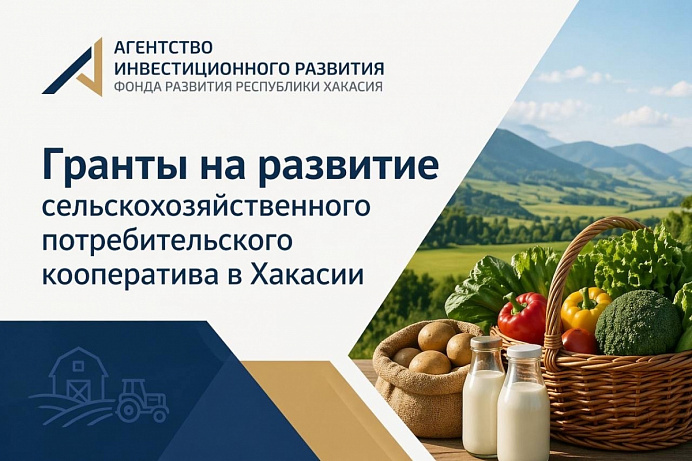 АГЕНТСТВО
ИНВЕСТИЦИОННОГО РАЗВИТИЯ
ФОНДА РАЗВИТИЯ РЕСПУБЛИКИ ХАКАСИЯ

Гранты на развитие
сельскохозяйственного потребительского кооператива в Хакасии